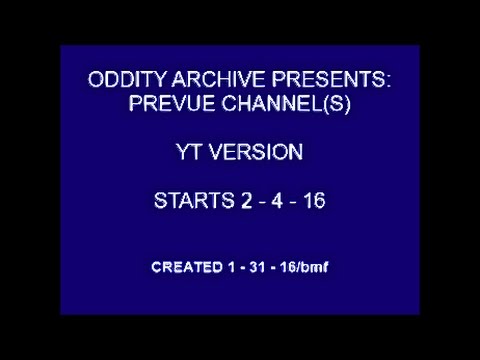 ODDITY ARCHIVE PRESENTS:
PREVUE CHANNEL(S)

YT VERSION

STARTS 2 - 4 - 16

CREATED 1 - 31 - 16/bmf